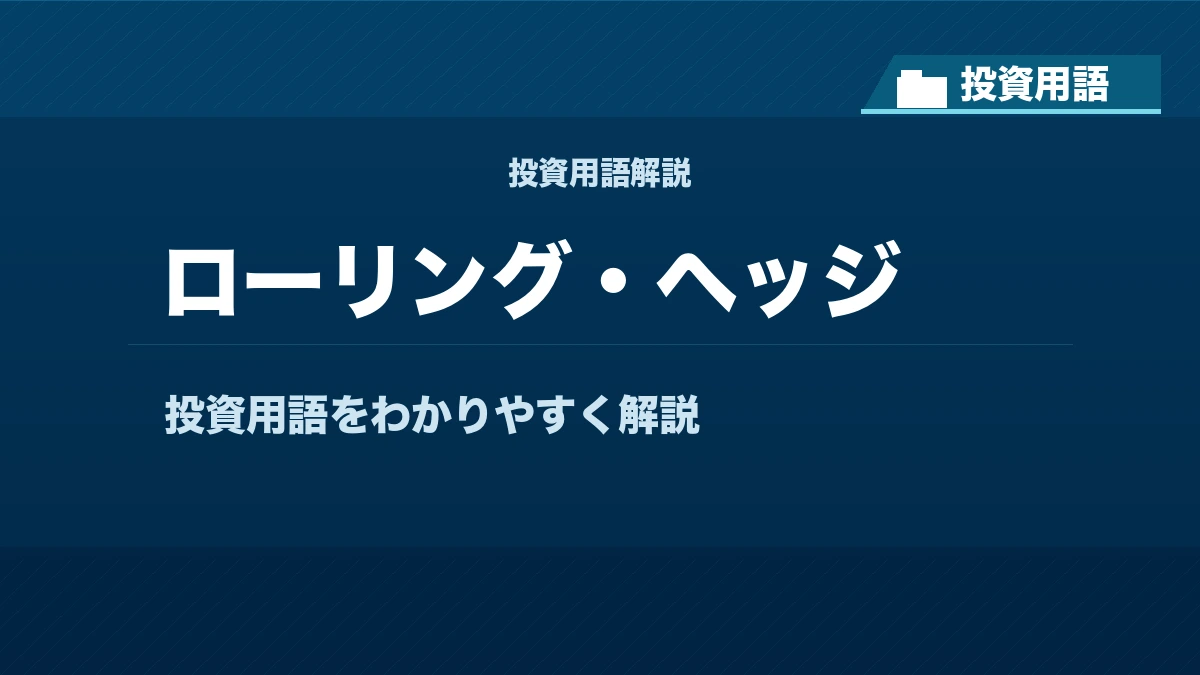 投資用語

投資用語解説

ローリング・ヘッジ

投資用語をわかりやすく解説